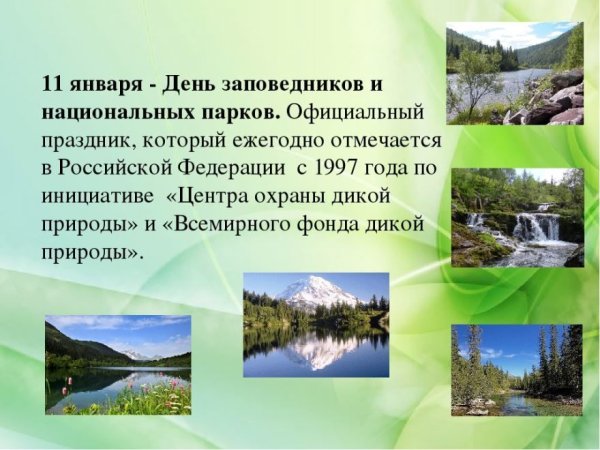 11 января - День заповедников и национальных парков. Официальный праздник, который ежегодно отмечается в Российской Федерации с 1997 года по инициативе «Центра охраны дикой природы» и «Всемирного фонда дикой природы».